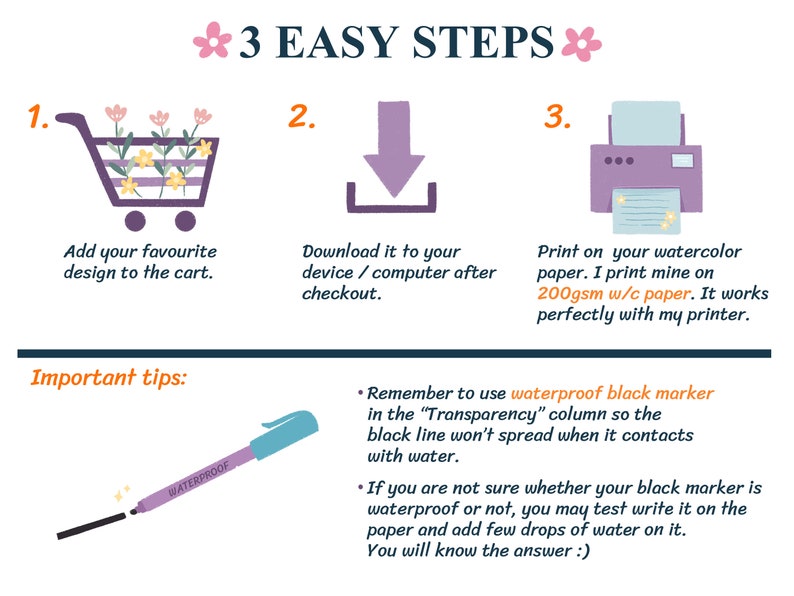 3 EASY STEPS

1.

Add your favourite design to the cart.

2.

Download it to your device / computer after checkout.

3.

Print on your watercolor paper. I print mine on 200gsm w/c paper. It works perfectly with my printer.

Important tips:

WATERPROOF

• Remember to use waterproof black marker in the "Transparency" column so the black line won't spread when it contacts with water.

• If you are not sure whether your black marker is waterproof or not, you may test write it on the paper and add few drops of water on it. You will know the answer :)